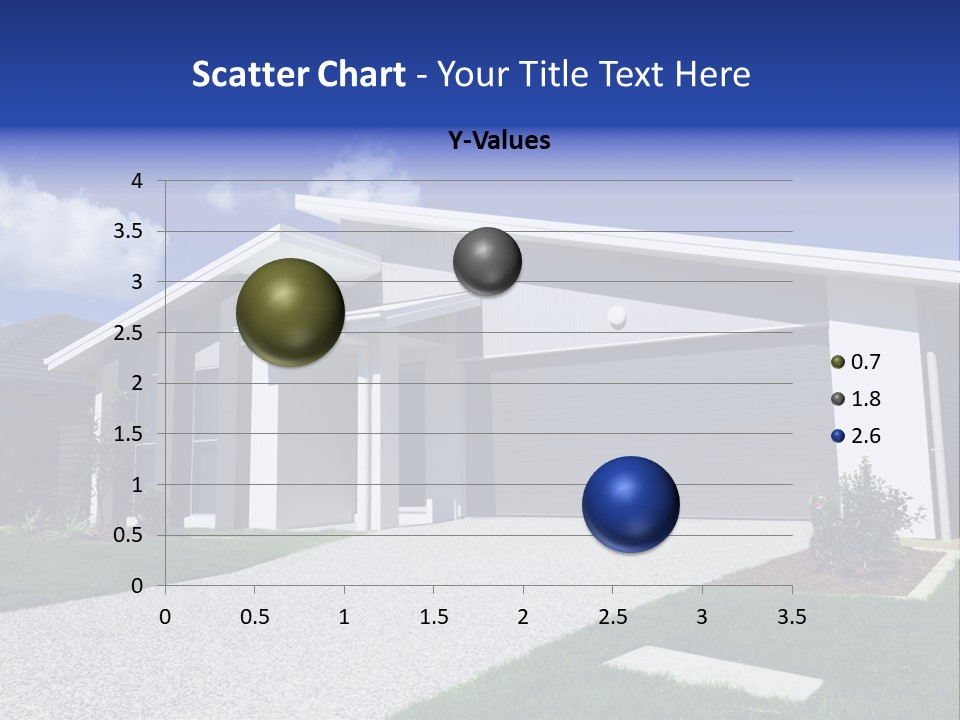 Scatter Chart - Your Title Text Here

Y-Values

4
3.5
3
2.5
2
1.5
1
0.5
0

0 0.5 1 1.5 2 2.5 3 3.5

0.7
1.8
2.6